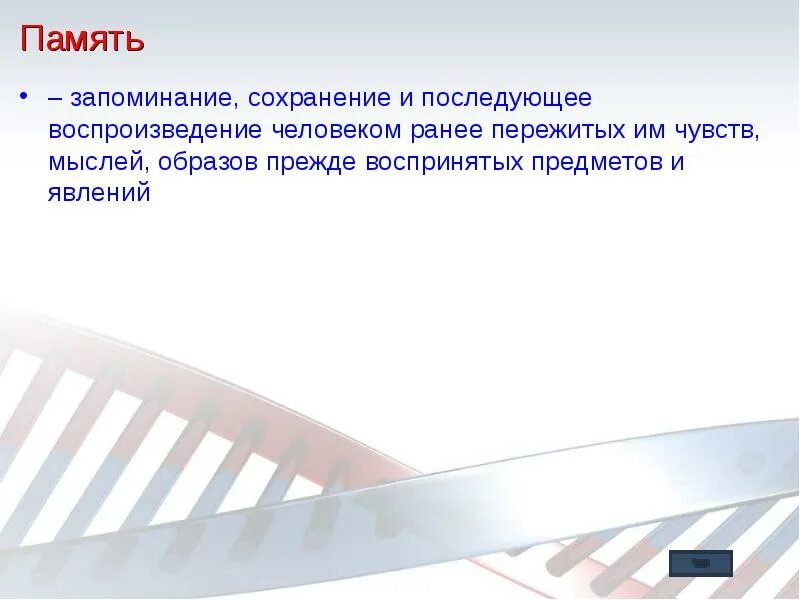 Память

• – запоминание, сохранение и последующее воспроизведение человеком ранее пережитых им чувств, мыслей, образов прежде воспринятых предметов и явлений